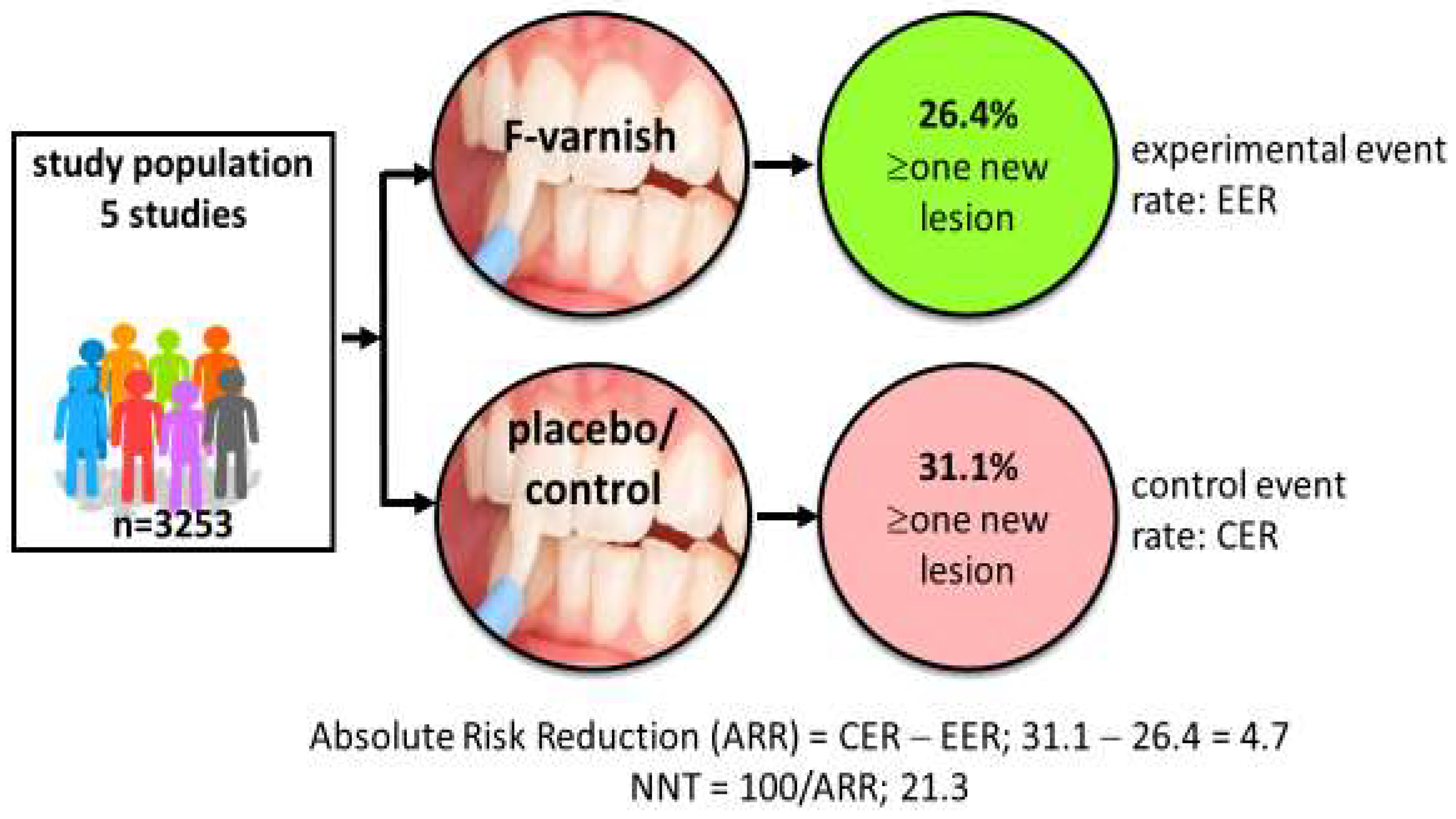 study population
5 studies

n=3253

F-varnish

26.4%
≥one new lesion

experimental event rate: EER

placebo/ control

31.1%
≥one new lesion

control event rate: CER

Absolute Risk Reduction (ARR) = CER – EER; 31.1 – 26.4 = 4.7
NNT = 100/ARR; 21.3